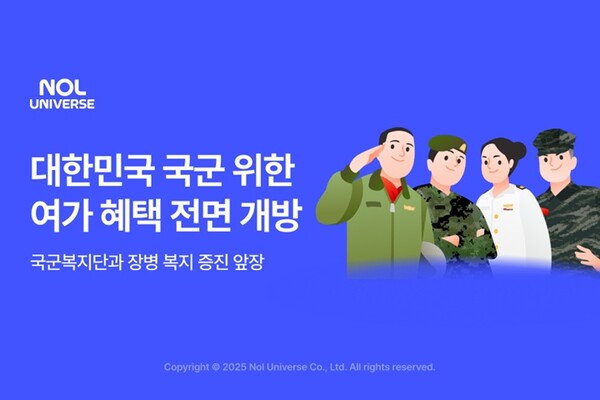 NOL
UNIVERSE

대한민국 국군 위한
여가 혜택 전면 개방

국군복지단과 장병 복지 증진 앞장

Copyright © 2025 Nol Universe Co., Ltd. All rights reserved.